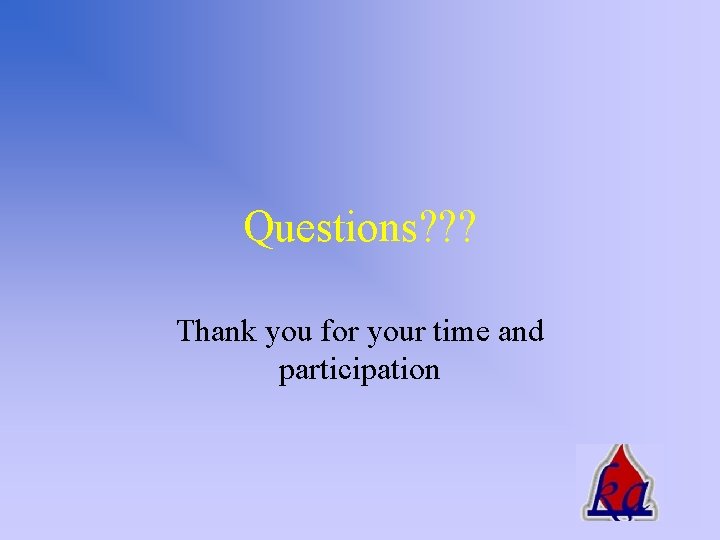 Questions???

Thank you for your time and participation

ka